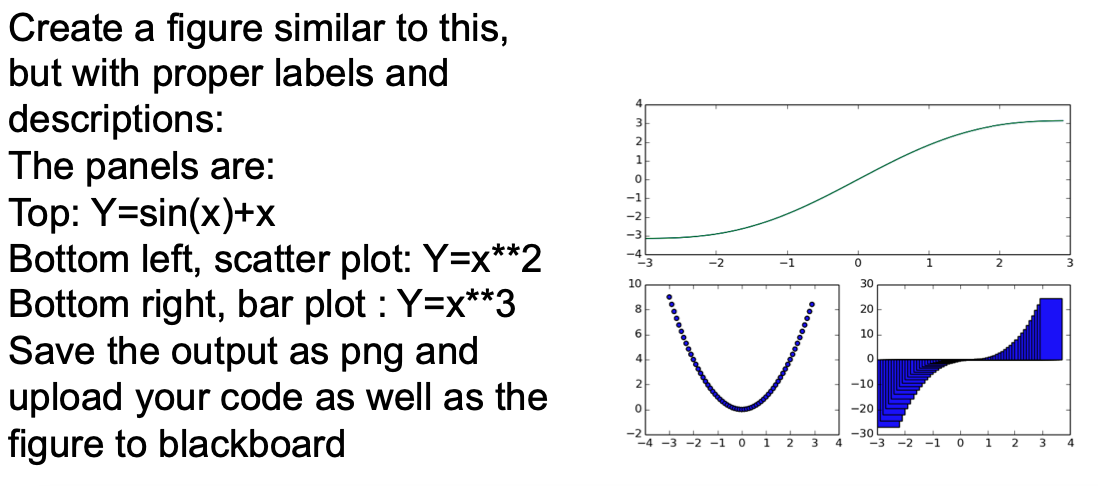 Create a figure similar to this, but with proper labels and descriptions:
The panels are:
Top: Y=sin(x)+x
Bottom left, scatter plot: Y=x**2
Bottom right, bar plot : Y=x**3
Save the output as png and upload your code as well as the figure to blackboard

4
3
2
1
0
−1
−2
−3
−4
−3 −2 −1 0 1 2 3

10
8
6
4
2
0
−2
−4 −3 −2 −1 0 1 2 3 4

30
20
10
0
−10
−20
−30
−3 −2 −1 0 1 2 3 4